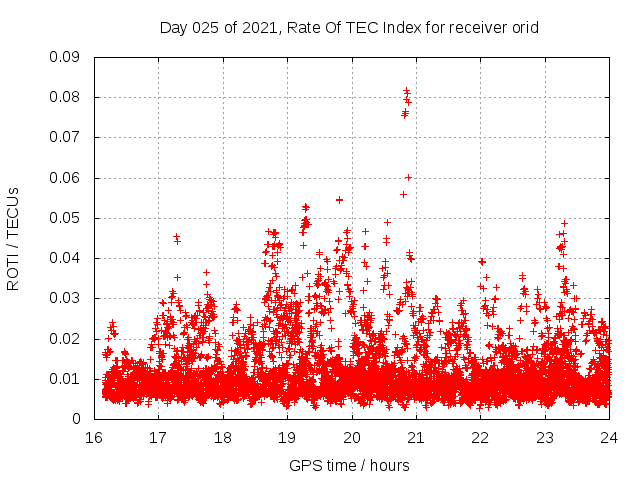 Day 025 of 2021, Rate Of TEC Index for receiver orid

ROTI / TECUs

0.09
0.08
0.07
0.06
0.05
0.04
0.03
0.02
0.01
0

16 17 18 19 20 21 22 23 24

GPS time / hours